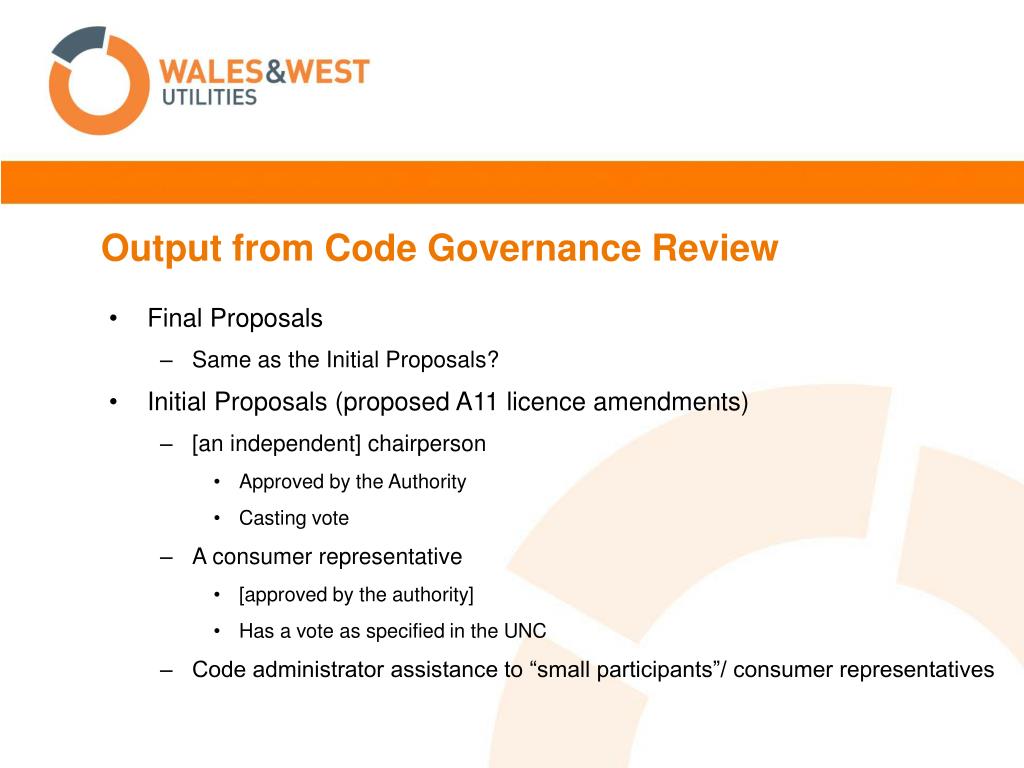 WALES&WEST
UTILITIES

Output from Code Governance Review

• Final Proposals
– Same as the Initial Proposals?
• Initial Proposals (proposed A11 licence amendments)
– [an independent] chairperson
• Approved by the Authority
• Casting vote
– A consumer representative
• [approved by the authority]
• Has a vote as specified in the UNC
– Code administrator assistance to “small participants”/ consumer representatives